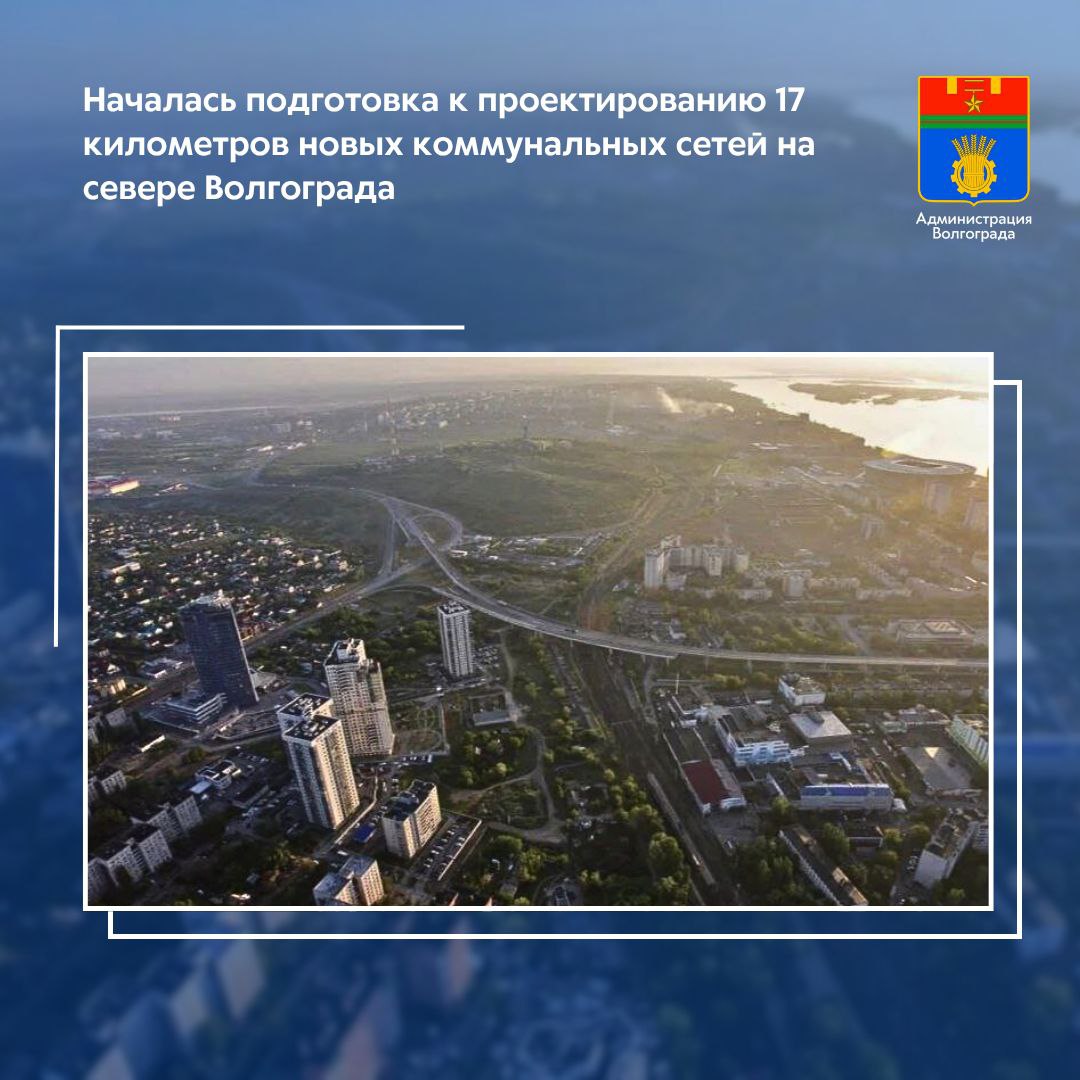 Началась подготовка к проектированию 17 километров новых коммунальных сетей на севере Волгограда

Администрация Волгограда